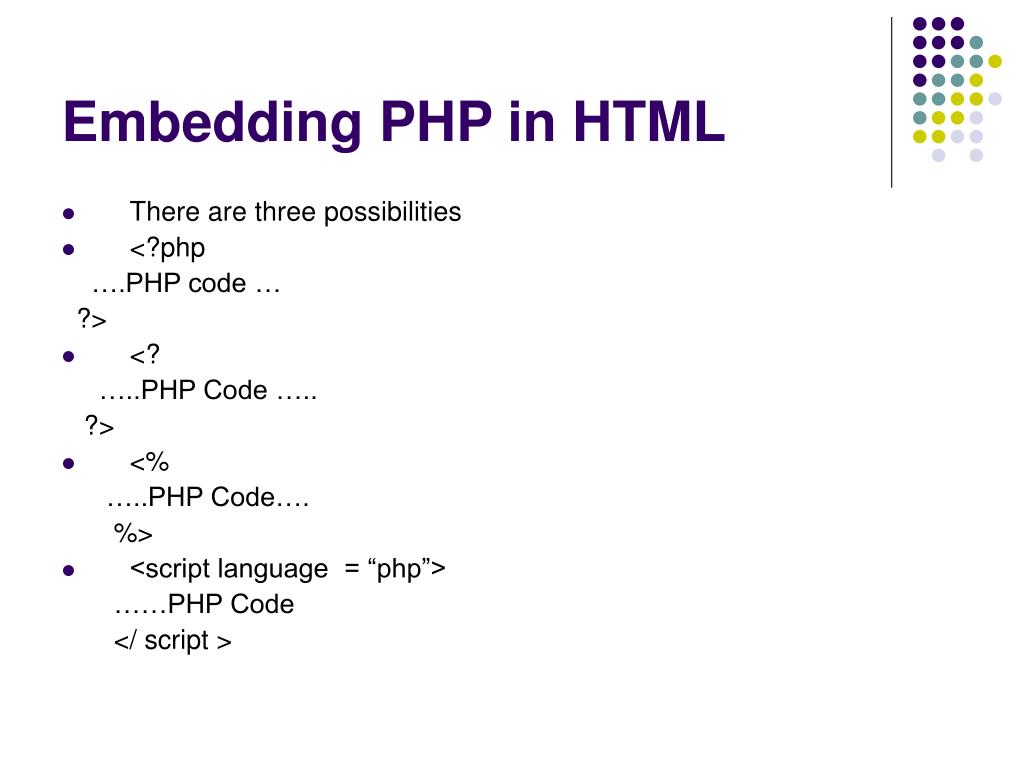 Embedding PHP in HTML

- There are three possibilities
- <?php
….PHP code …
?>
- <?
…..PHP Code …..
?>
- <%
…..PHP Code….
%>
- <script language = “php”>
……PHP Code
</ script >